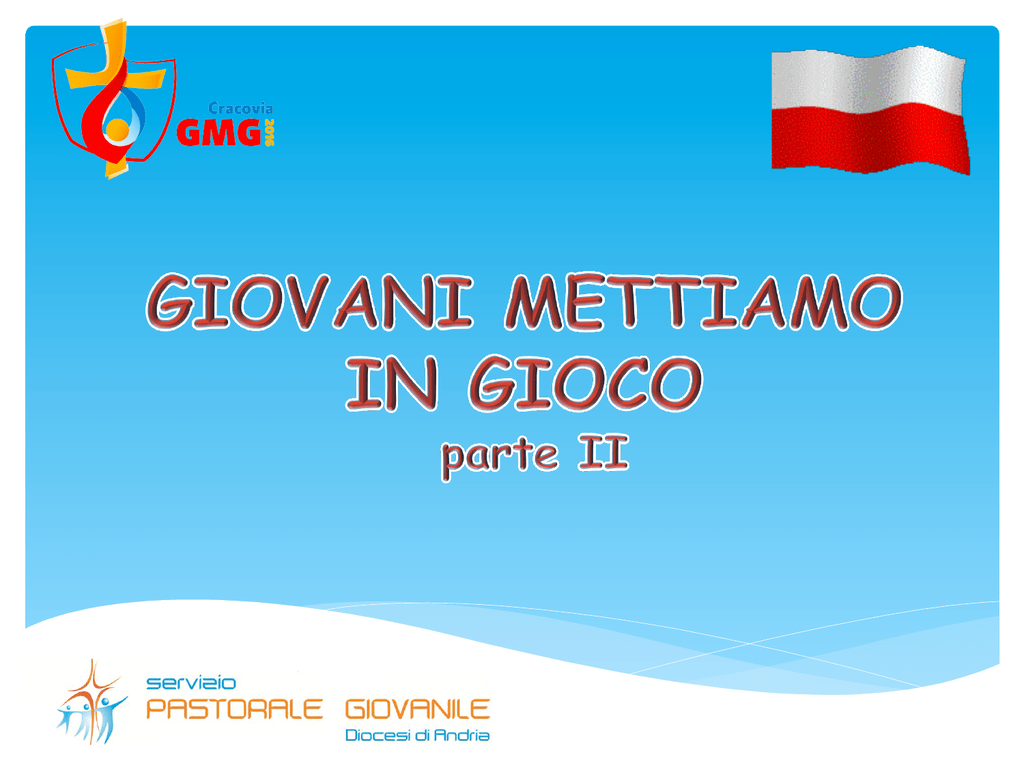 Cracovia
GMG 2016

GIOVANI METTIAMO IN GIOCO
parte II

servizio
PASTORALE GIOVANILE
Diocesi di Andria